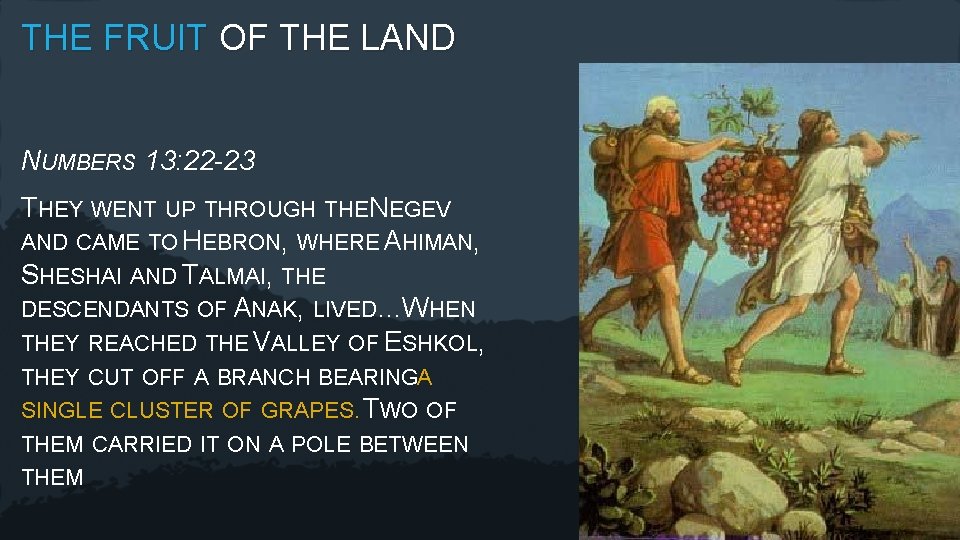 THE FRUIT OF THE LAND

NUMBERS 13:22-23

THEY WENT UP THROUGH THENEGEV AND CAME TO HEBRON, WHERE AHIMAN, SHESHAI AND TALMAI, THE DESCENDANTS OF ANAK, LIVED…WHEN THEY REACHED THE VALLEY OF ESHKOL, THEY CUT OFF A BRANCH BEARINGA SINGLE CLUSTER OF GRAPES. TWO OF THEM CARRIED IT ON A POLE BETWEEN THEM